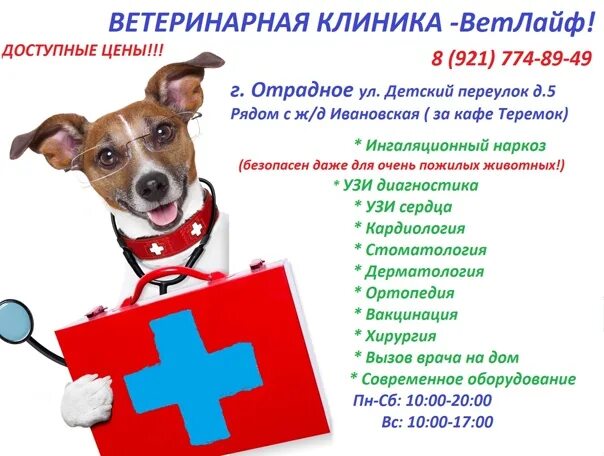 ВЕТЕРИНАРНАЯ КЛИНИКА -ВетЛайф!

ДОСТУПНЫЕ ЦЕНЫ!!!

8 (921) 774-89-49

г. Отрадное ул. Детский переулок д.5
Рядом с ж/д Ивановская ( за кафе Теремок)

* Ингаляционный наркоз
(безопасен даже для очень пожилых животных!)
* УЗИ диагностика
* УЗИ сердца
* Кардиология
* Стоматология
* Дерматология
* Ортопедия
* Вакцинация
* Хирургия
* Вызов врача на дом
* Современное оборудование

Пн-Сб: 10:00-20:00
Вс: 10:00-17:00